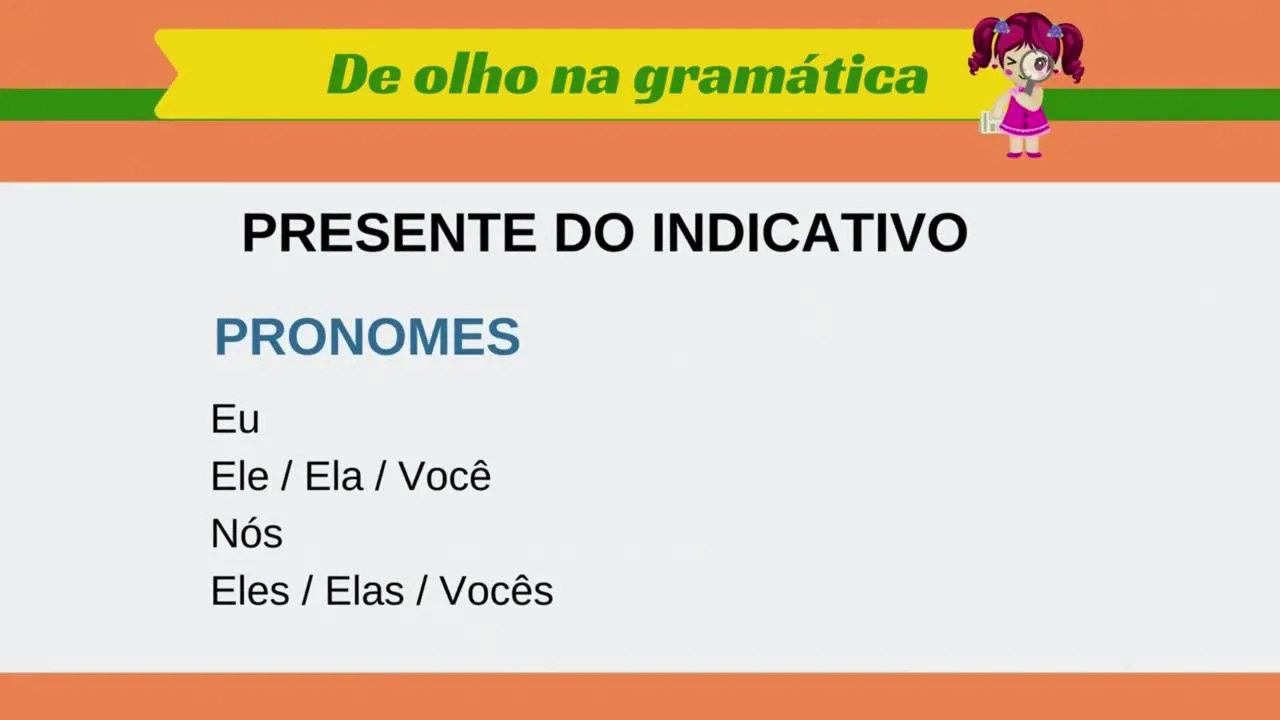 De olho na gramática

PRESENTE DO INDICATIVO

PRONOMES

Eu
Ele / Ela / Você
Nós
Eles / Elas / Vocês